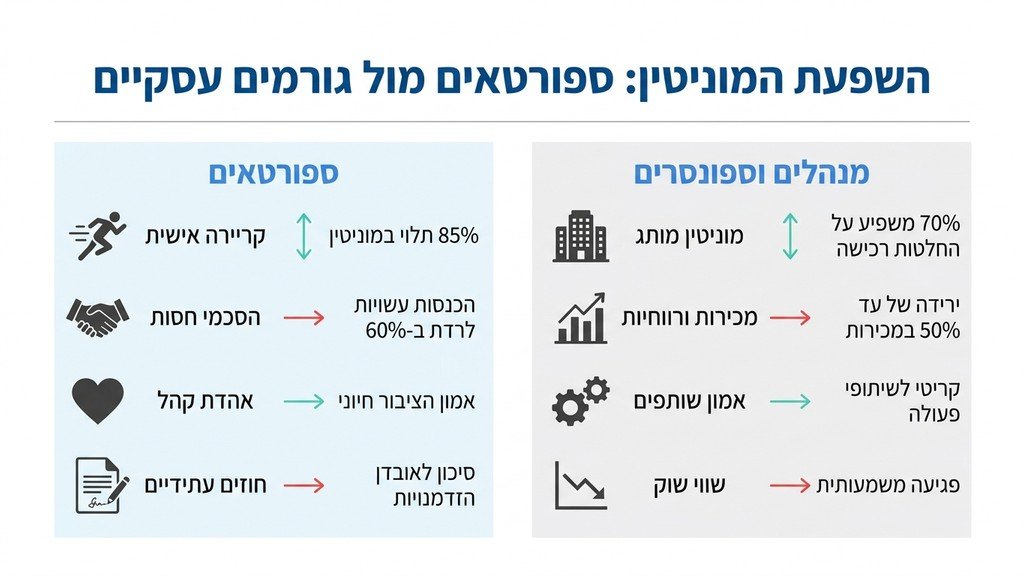 השפעת המוניטין: ספורטאים מול גורמים עסקיים

מנהלים וספונסרים

מוניטין מותג
70% משפיע על החלטות רכישה

מכירות ורווחיות
ירידה של עד 50% במכירות

אמון שותפים
קריטי לשיתופי פעולה

שווי שוק
פגיעה משמעותית

ספורטאים

קריירה אישית
85% תלוי במוניטין

הסכמי חסות
הכנסות עשויות לרדת ב-60%

אהדת קהל
אמון הציבור חיוני

חוזים עתידיים
סיכון לאובדן הזדמנויות